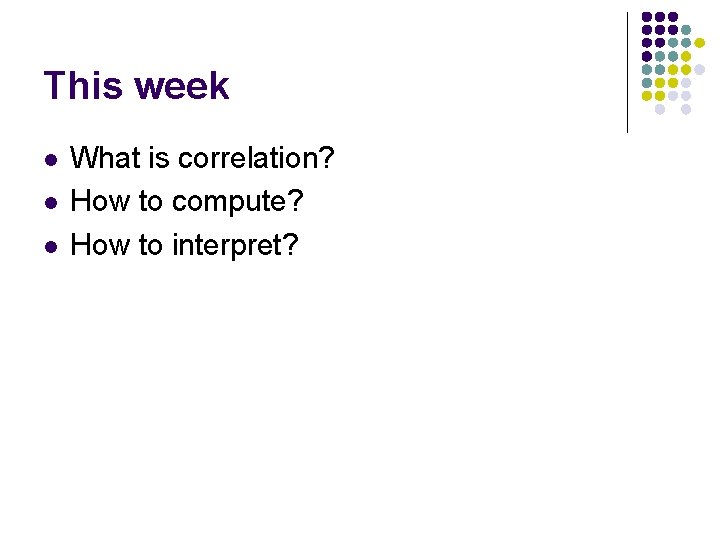 This week

- What is correlation?
- How to compute?
- How to interpret?